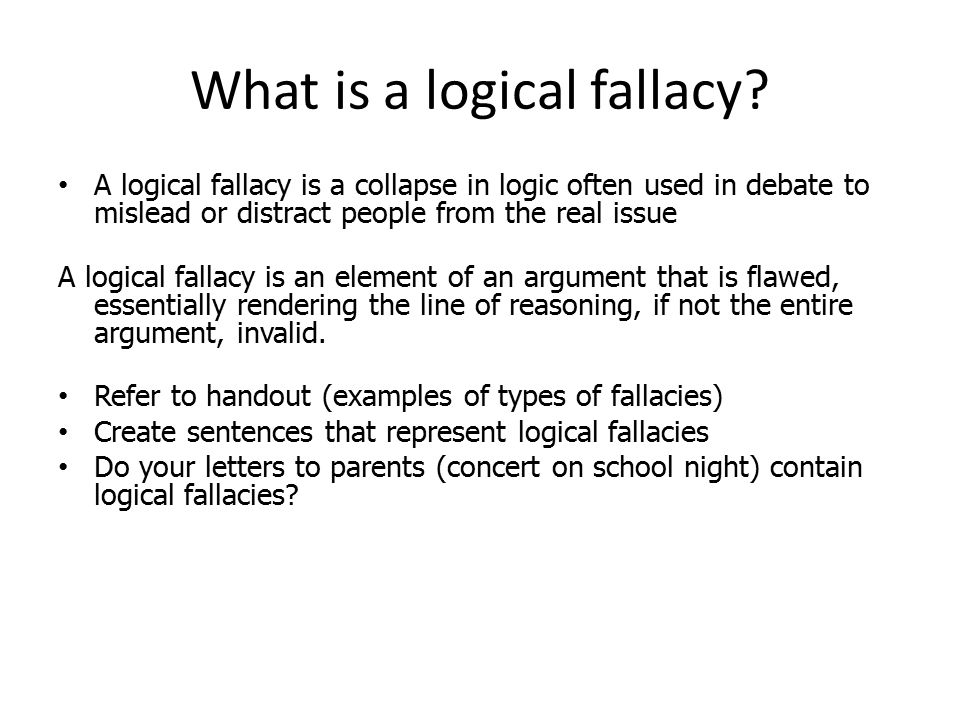 What is a logical fallacy?

• A logical fallacy is a collapse in logic often used in debate to mislead or distract people from the real issue

A logical fallacy is an element of an argument that is flawed, essentially rendering the line of reasoning, if not the entire argument, invalid.

• Refer to handout (examples of types of fallacies)
• Create sentences that represent logical fallacies
• Do your letters to parents (concert on school night) contain logical fallacies?